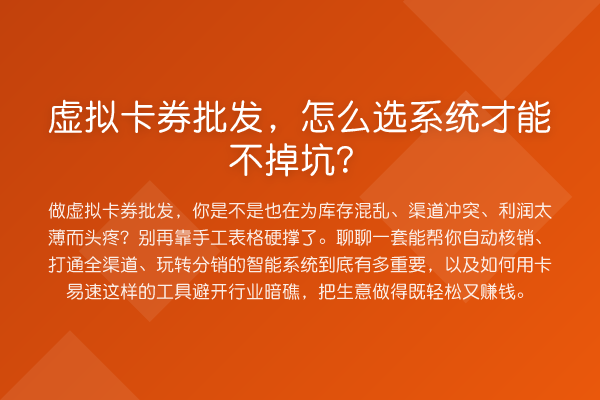 虚拟卡券批发，怎么选系统才能不掉坑？

做虚拟卡券批发，你是不是也在为库存混乱、渠道冲突、利润太薄而头疼？别再靠手工表格硬撑了。聊聊一套能帮你自动核销、打通全渠道、玩转分销的智能系统到底有多重要，以及如何用卡易速这样的工具避开行业暗礁，把生意做得既轻松又赚钱。